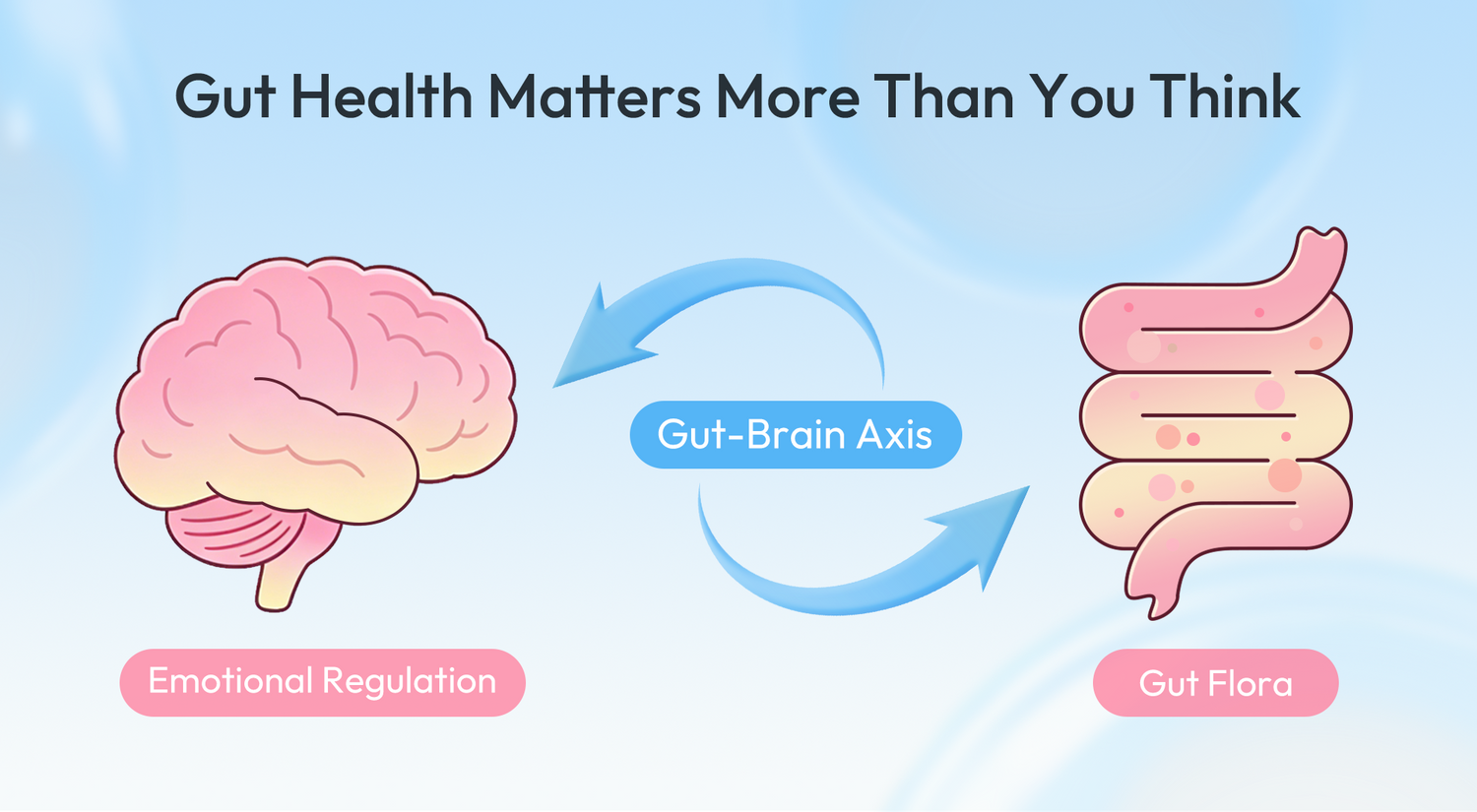 Gut Health Matters More Than You Think

Gut-Brain Axis

Emotional Regulation

Gut Flora